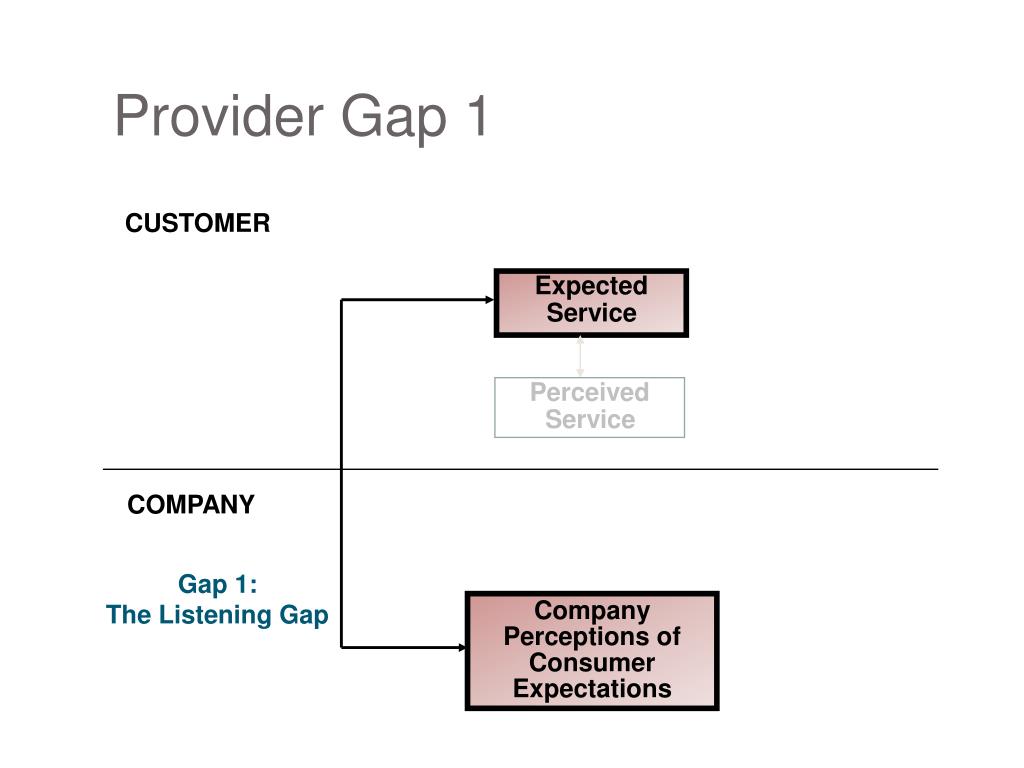 Provider Gap 1

CUSTOMER

Expected Service

Perceived Service

COMPANY

Gap 1:
The Listening Gap

Company Perceptions of Consumer Expectations